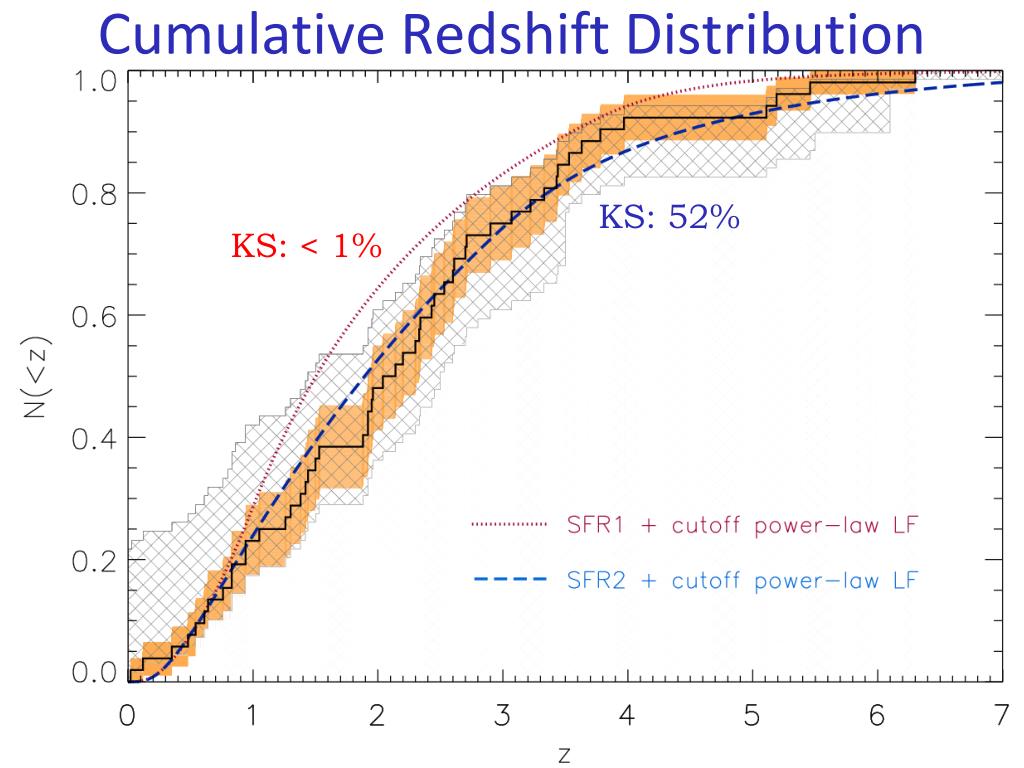 Cumulative Redshift Distribution

1.0
0.8
0.6
0.4
0.2
0.0

N(<z)

KS: < 1%

KS: 52%

SFR1 + cutoff power−law LF

SFR2 + cutoff power−law LF

0 1 2 3 4 5 6 7

z